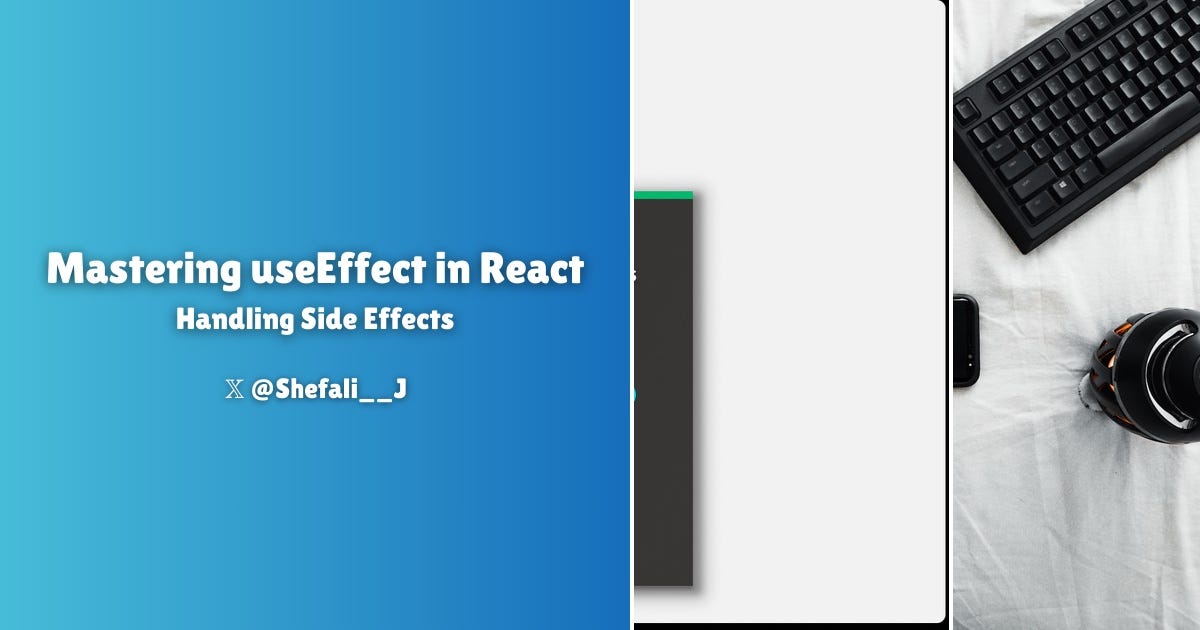 Mastering useEffect in React
Handling Side Effects

𝕏 @Shefali__J